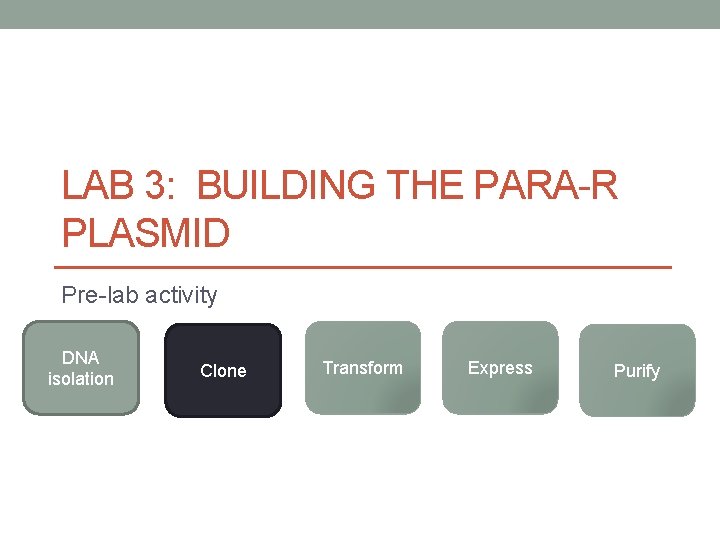 LAB 3:  BUILDING THE PARA-R PLASMID

Pre-lab activity

DNA isolation

Clone

Transform

Express

Purify